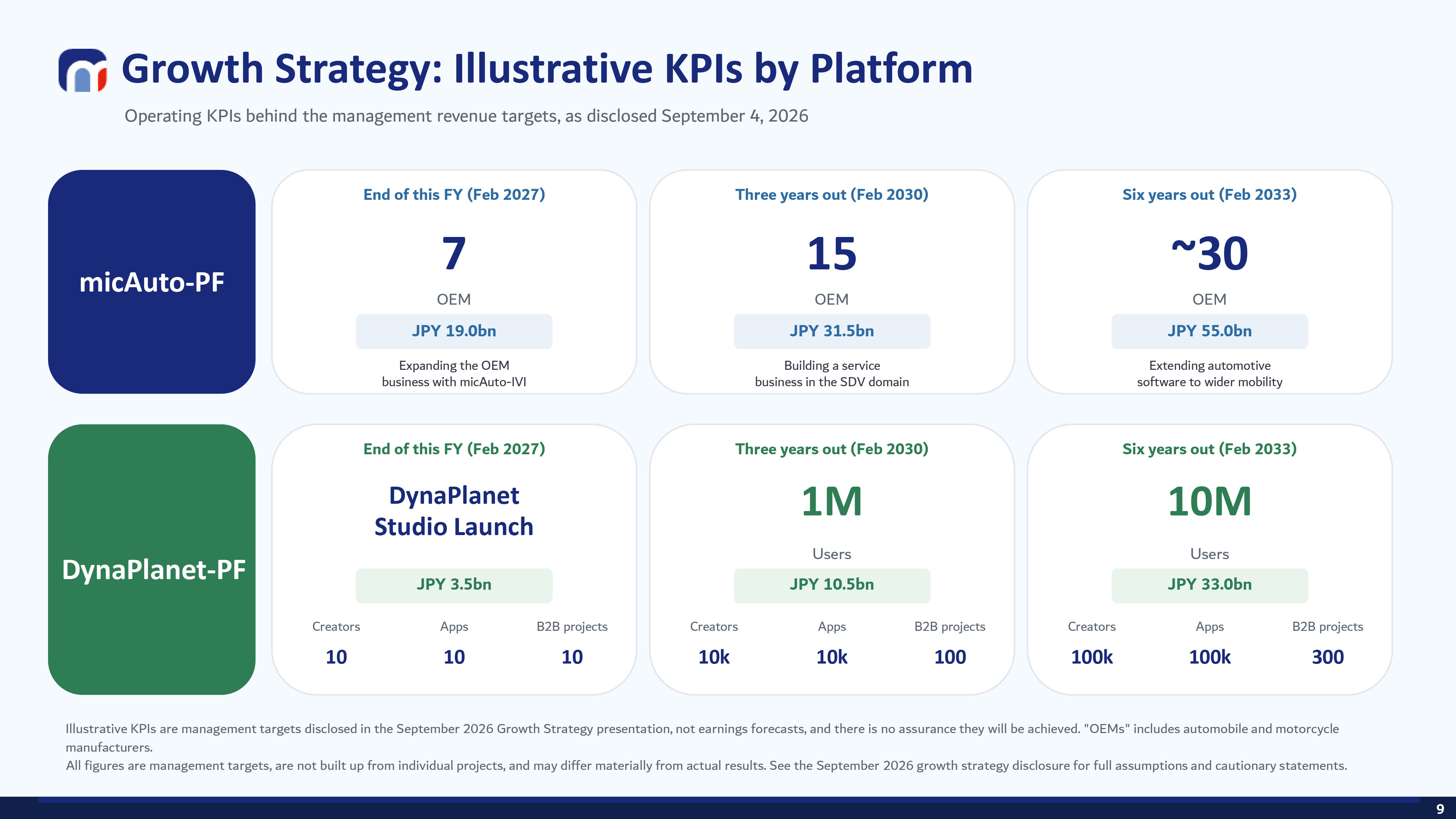 Growth Strategy: Illustrative KPIs by Platform

Operating KPIs behind the management revenue targets, as disclosed September 4, 2026

micAuto-PF

End of this FY (Feb 2027)

7

OEM

JPY 19.0bn

Expanding the OEM business with micAuto-IVI

Three years out (Feb 2030)

15

OEM

JPY 31.5bn

Building a service business in the SDV domain

Six years out (Feb 2033)

~30

OEM

JPY 55.0bn

Extending automotive software to wider mobility

DynaPlanet-PF

End of this FY (Feb 2027)

DynaPlanet Studio Launch

JPY 3.5bn

Creators
10

Apps
10

B2B projects
10

Three years out (Feb 2030)

1M

Users

JPY 10.5bn

Creators
10k

Apps
10k

B2B projects
100

Six years out (Feb 2033)

10M

Users

JPY 33.0bn

Creators
100k

Apps
100k

B2B projects
300

Illustrative KPIs are management targets disclosed in the September 2026 Growth Strategy presentation, not earnings forecasts, and there is no assurance they will be achieved. "OEMs" includes automobile and motorcycle manufacturers.

All figures are management targets, are not built up from individual projects, and may differ materially from actual results. See the September 2026 growth strategy disclosure for full assumptions and cautionary statements.

9